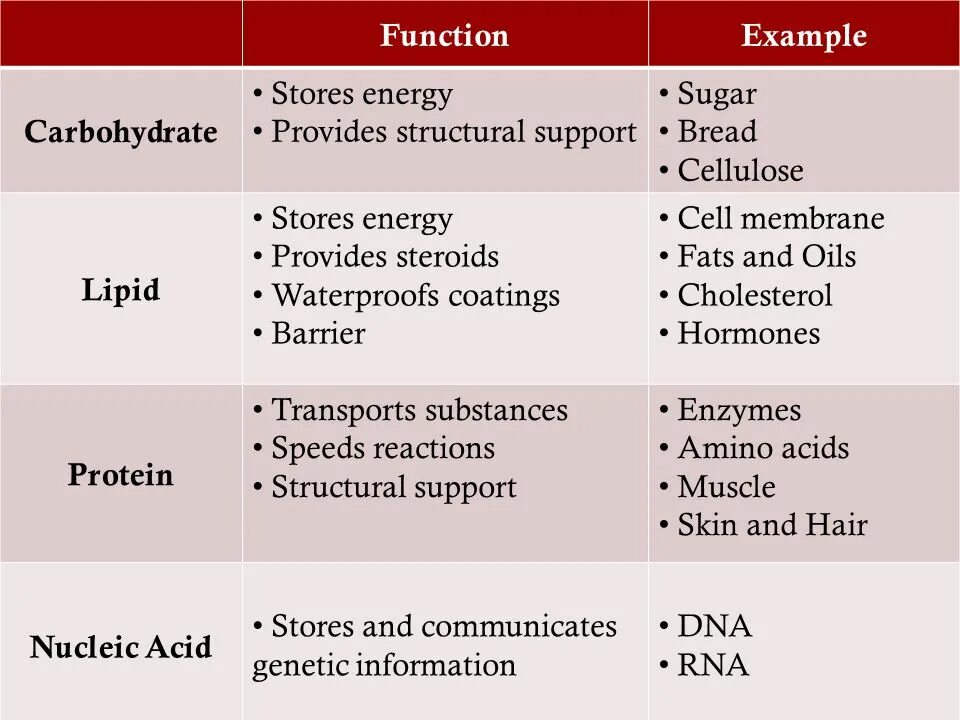 |  | Function | Example |
|---|---|---|
| Carbohydrate | • Stores energy<br>• Provides structural support | • Sugar<br>• Bread<br>• Cellulose |
| Lipid | • Stores energy<br>• Provides steroids<br>• Waterproofs coatings<br>• Barrier | • Cell membrane<br>• Fats and Oils<br>• Cholesterol<br>• Hormones |
| Protein | • Transports substances<br>• Speeds reactions<br>• Structural support | • Enzymes<br>• Amino acids<br>• Muscle<br>• Skin and Hair |
| Nucleic Acid | • Stores and communicates genetic information | • DNA<br>• RNA |